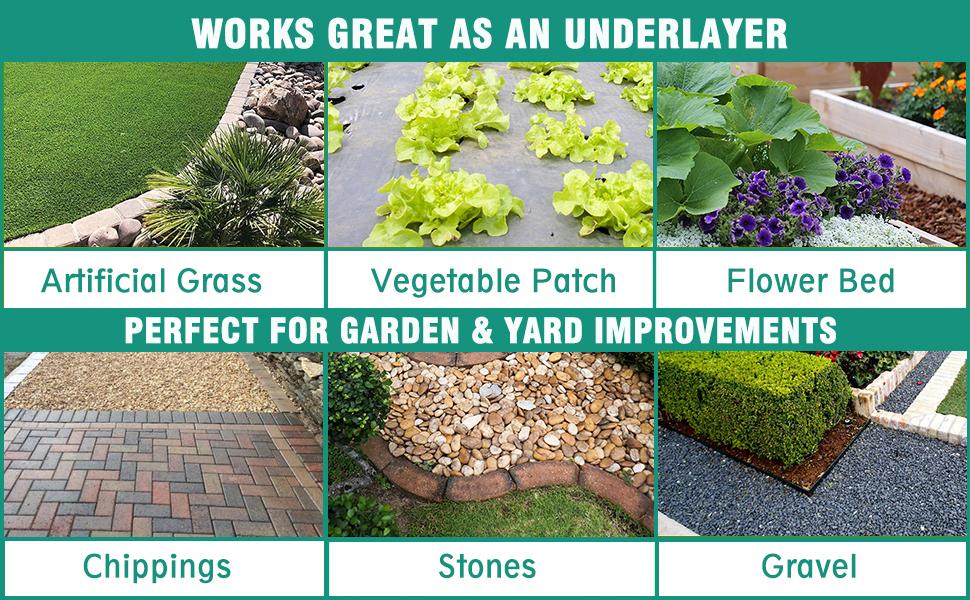 WORKS GREAT AS AN UNDERLAYER

Artificial Grass

Vegetable Patch

Flower Bed

PERFECT FOR GARDEN & YARD IMPROVEMENTS

Chippings

Stones

Gravel